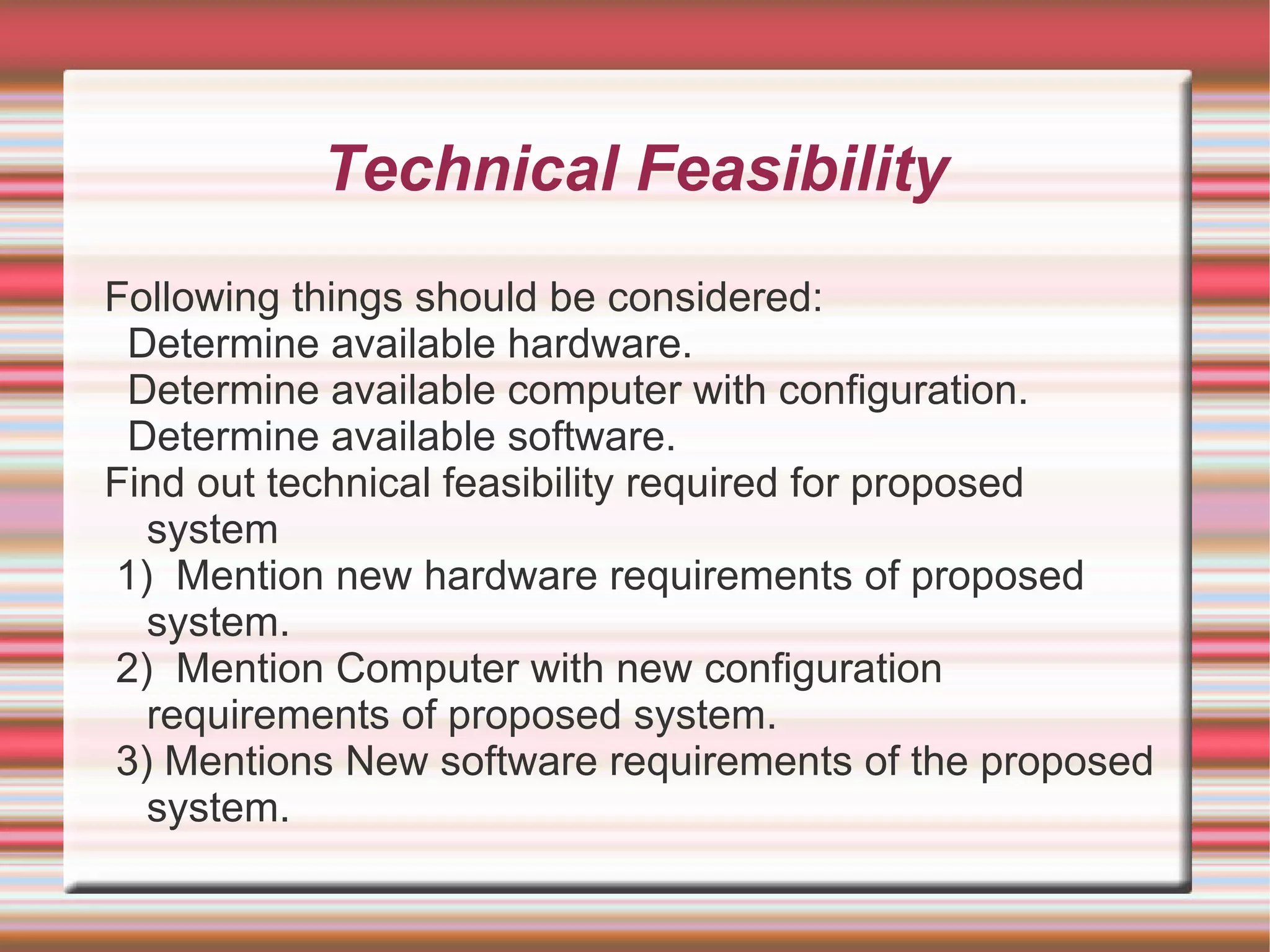 Technical Feasibility

Following things should be considered:
Determine available hardware.
Determine available computer with configuration.
Determine available software.
Find out technical feasibility required for proposed system
1) Mention new hardware requirements of proposed system.
2) Mention Computer with new configuration requirements of proposed system.
3) Mentions New software requirements of the proposed system.